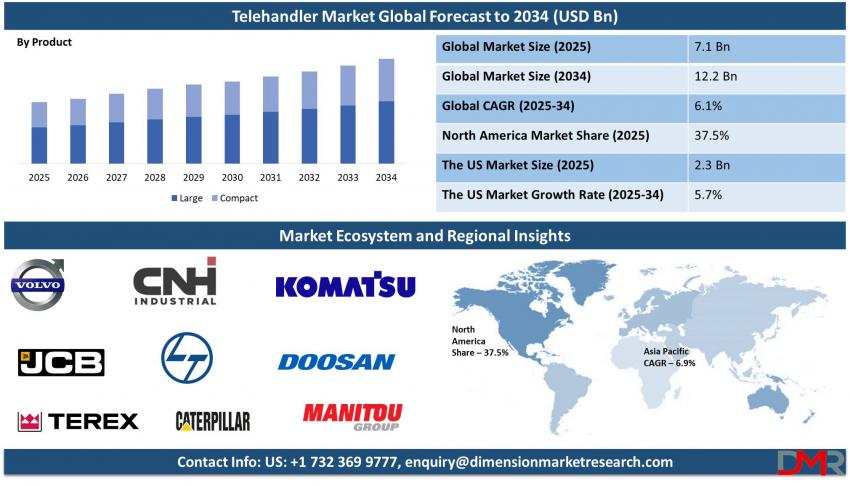 Telehandler Market Global Forecast to 2034 (USD Bn)

By Product

2025 2026 2027 2028 2029 2030 2031 2032 2033 2034

Large Compact

| Global Market Size (2025) | 7.1 Bn |
|---|---|
| Global Market Size (2034) | 12.2 Bn |
| Global CAGR (2025-34) | 6.1% |
| North America Market Share (2025) | 37.5% |
| The US Market Size (2025) | 2.3 Bn |
| The US Market Growth Rate (2025-34) | 5.7% |

Market Ecosystem and Regional Insights

VOLVO

CNH INDUSTRIAL

KOMATSU

JCB

DOOSAN

TEREX

CATERPILLAR

MANITOU GROUP

North America Share – 37.5%

Asia Pacific CAGR – 6.9%

Contact Info: US: +1 732 369 9777, enquiry@dimensionmarketresearch.com

DMR